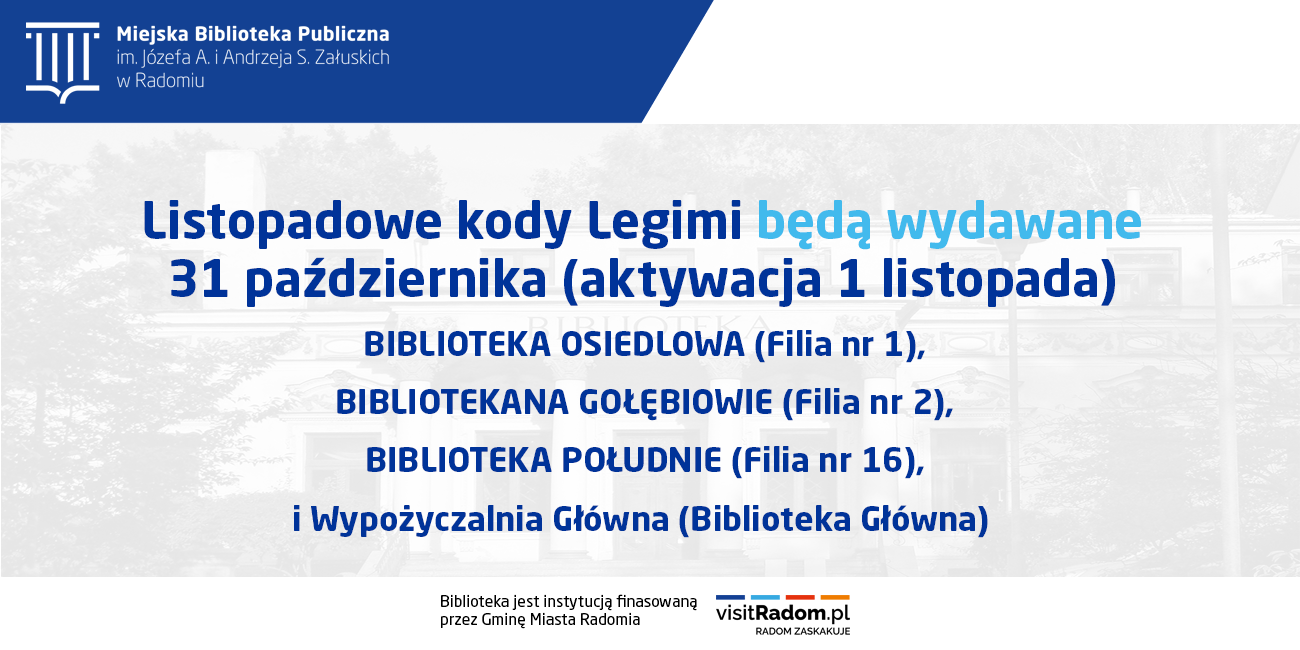 Miejska Biblioteka Publiczna
im. Józefa A. i Andrzeja S. Załuskich
w Radomiu

Listopadowe kody Legimi będą wydawane 31 października (aktywacja 1 listopada)

BIBLIOTEKA OSIEDLOWA (Filia nr 1),

BIBLIOTEKANA GOŁĘBIOWIE (Filia nr 2),

BIBLIOTEKA POŁUDNIE (Filia nr 16),

i Wypożyczalnia Główna (Biblioteka Główna)

Biblioteka jest instytucją finasowaną przez Gminę Miasta Radomia

visitRadom.pl
RADOM ZASKAKUJE